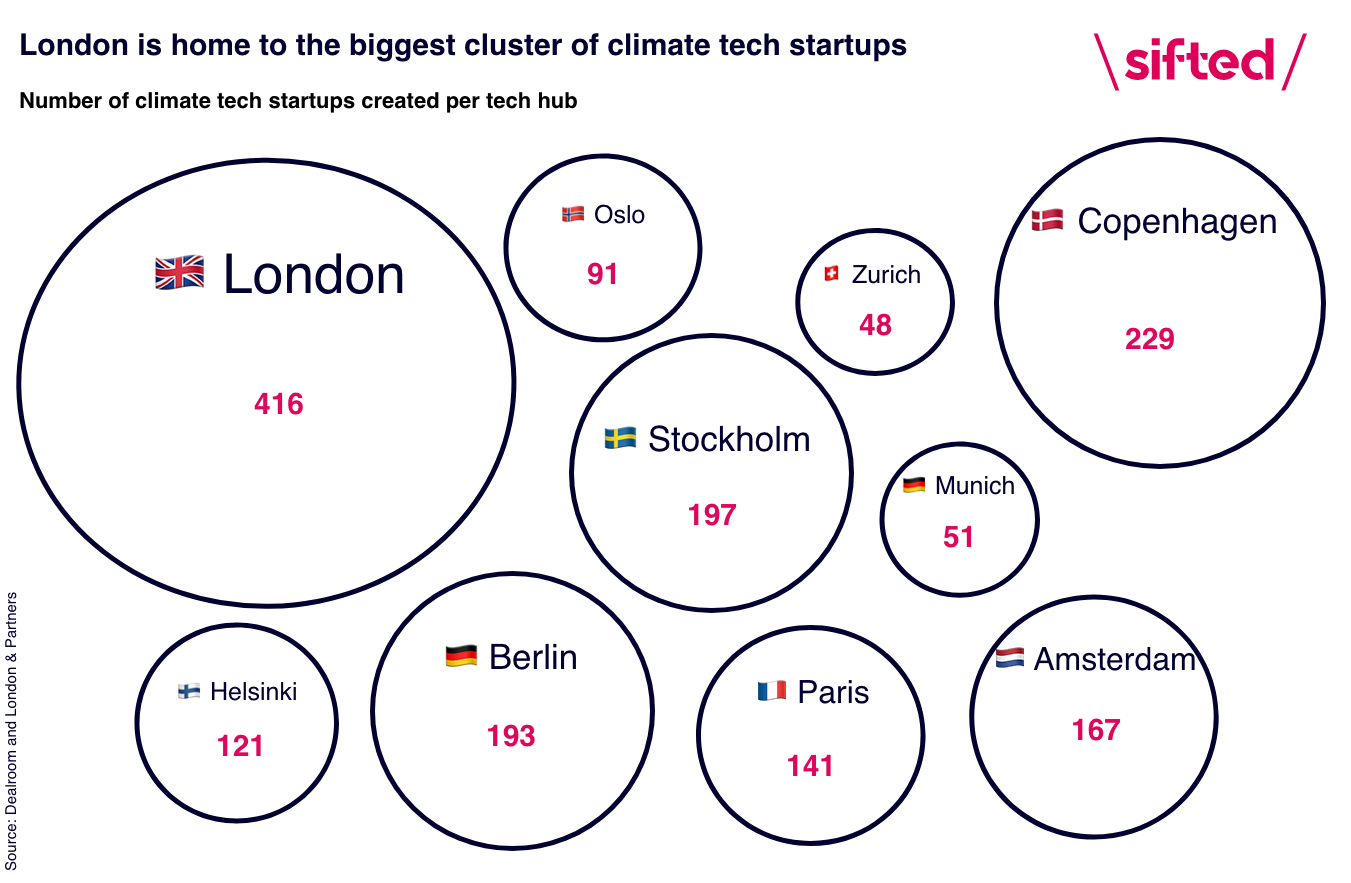 London is home to the biggest cluster of climate tech startups

\sifted/

Number of climate tech startups created per tech hub

London
416

Oslo
91

Zurich
48

Copenhagen
229

Stockholm
197

Munich
51

Helsinki
121

Berlin
193

Paris
141

Amsterdam
167

Source: Dealroom and London & Partners